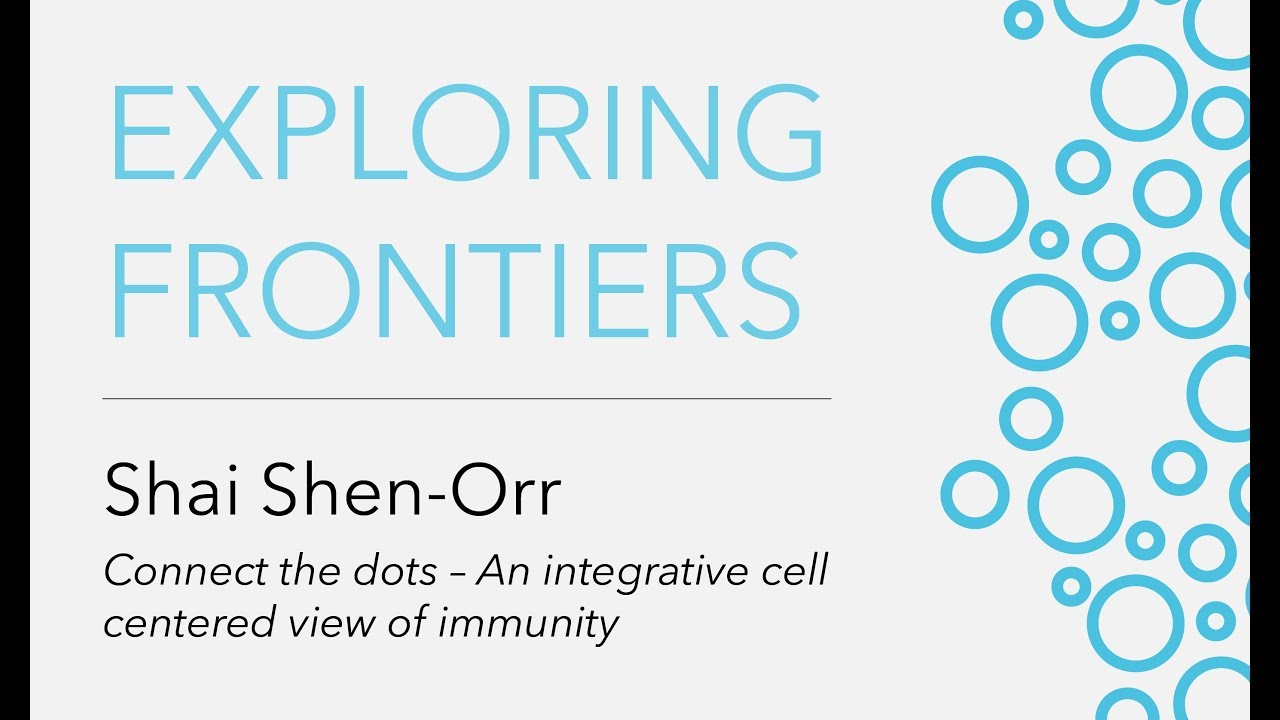 EXPLORING FRONTIERS

Shai Shen-Orr

Connect the dots – An integrative cell centered view of immunity